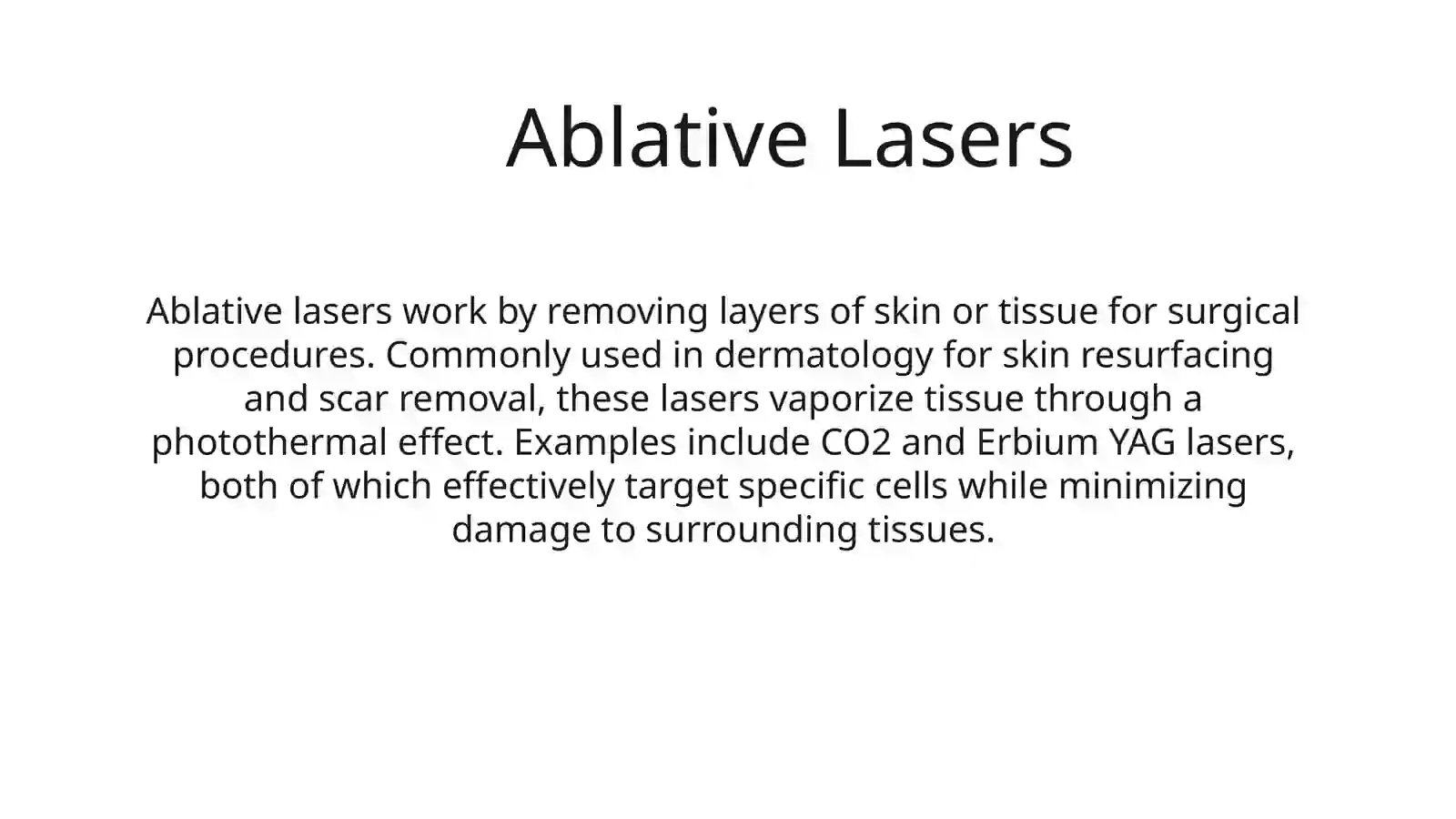 Ablative Lasers

Ablative lasers work by removing layers of skin or tissue for surgical procedures. Commonly used in dermatology for skin resurfacing and scar removal, these lasers vaporize tissue through a photothermal effect. Examples include CO2 and Erbium YAG lasers, both of which effectively target specific cells while minimizing damage to surrounding tissues.